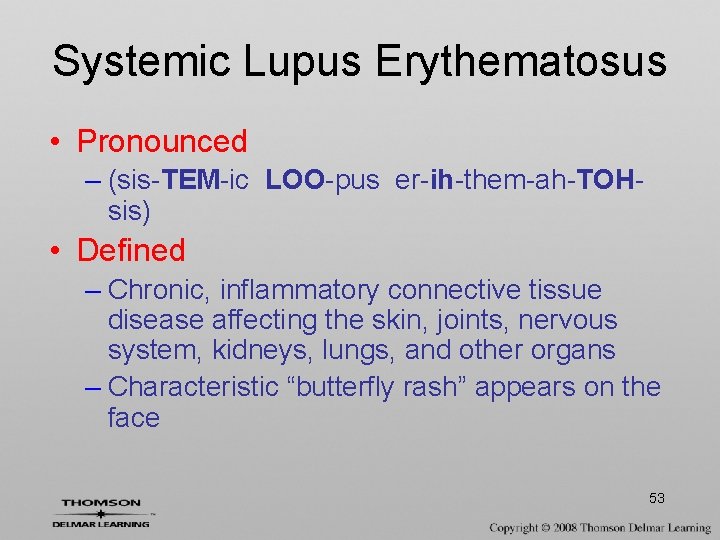 Systemic Lupus Erythematosus

• Pronounced

– (sis-TEM-ic LOO-pus er-ih-them-ah-TOH-sis)

• Defined

– Chronic, inflammatory connective tissue disease affecting the skin, joints, nervous system, kidneys, lungs, and other organs

– Characteristic “butterfly rash” appears on the face

53

THOMSON
DELMAR LEARNING

Copyright © 2008 Thomson Delmar Learning